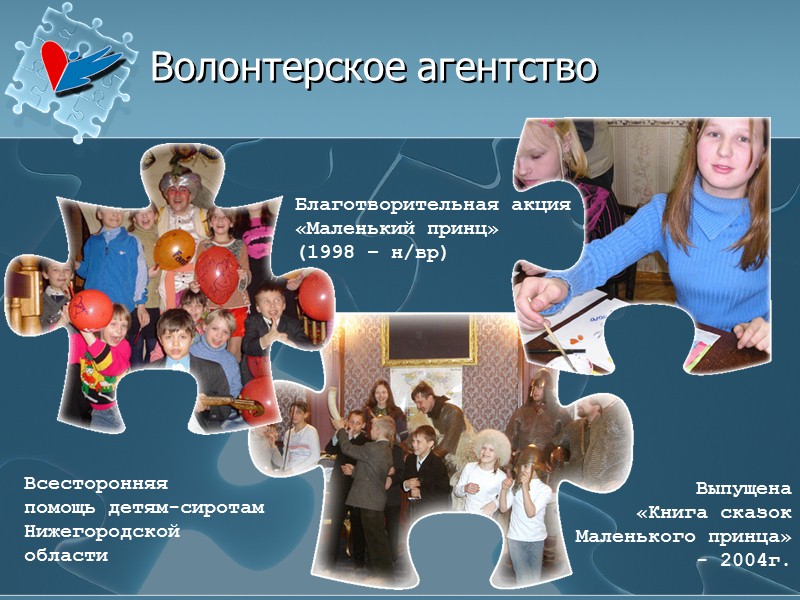 Волонтерское агентство

Благотворительная акция «Маленький принц» (1998 – н/вр)

Всесторонняя помощь детям-сиротам Нижегородской области

Выпущена «Книга сказок Маленького принца» - 2004г.